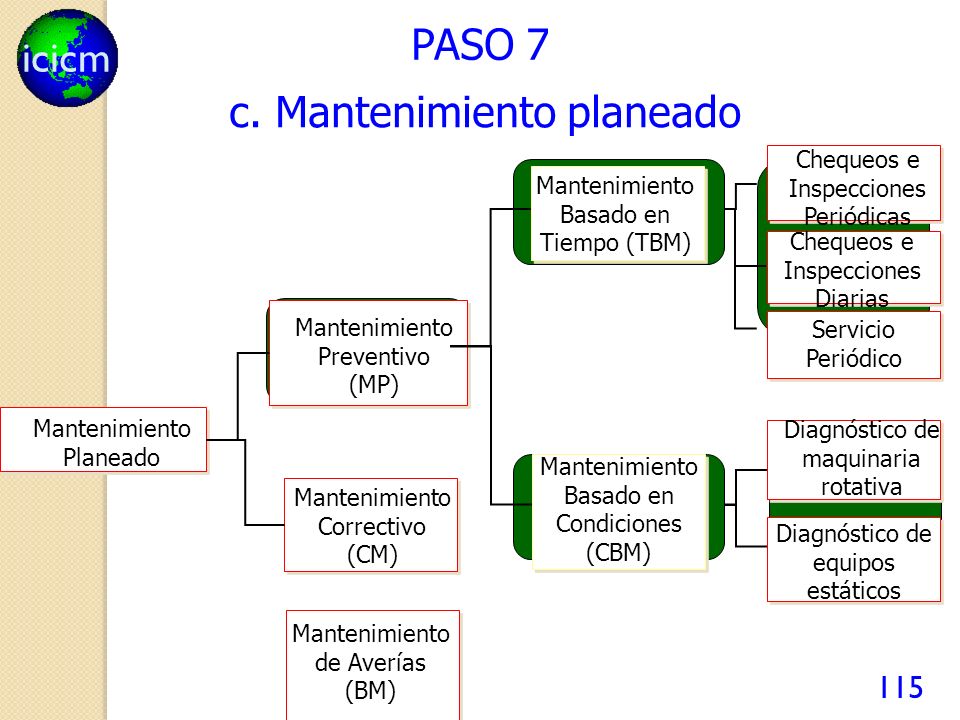 icicm

PASO 7

c. Mantenimiento planeado

Mantenimiento Planeado

Mantenimiento Preventivo (MP)

Mantenimiento Correctivo (CM)

Mantenimiento de Averías (BM)

Mantenimiento Basado en Tiempo (TBM)

Mantenimiento Basado en Condiciones (CBM)

Chequeos e Inspecciones Periódicas

Chequeos e Inspecciones Diarias

Servicio Periódico

Diagnóstico de maquinaria rotativa

Diagnóstico de equipos estáticos

115